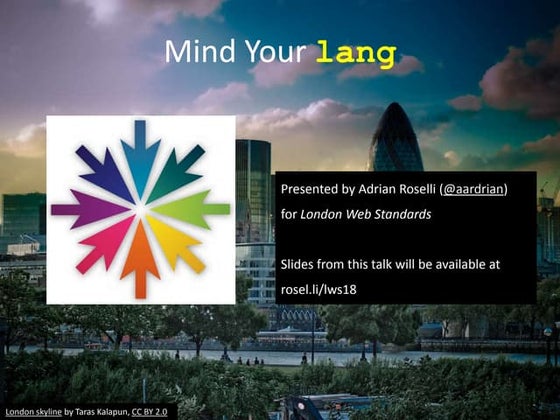 Mind Your lang

Presented by Adrian Roselli (@aardrian) for London Web Standards

Slides from this talk will be available at rosel.li/lws18

London skyline by Taras Kalapun, CC BY 2.0